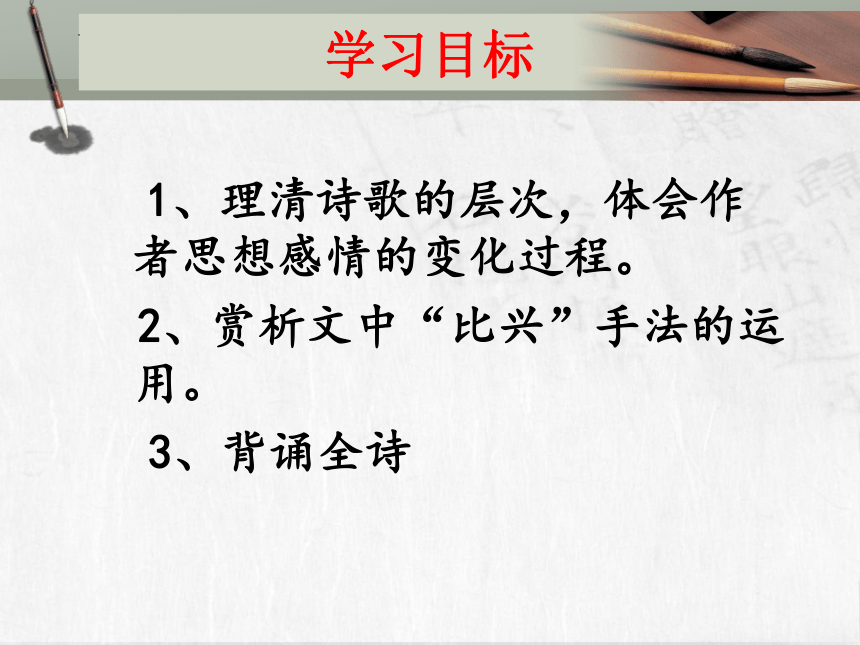 学习目标

1、理清诗歌的层次，体会作者思想感情的变化过程。

2、赏析文中“比兴”手法的运用。

3、背诵全诗